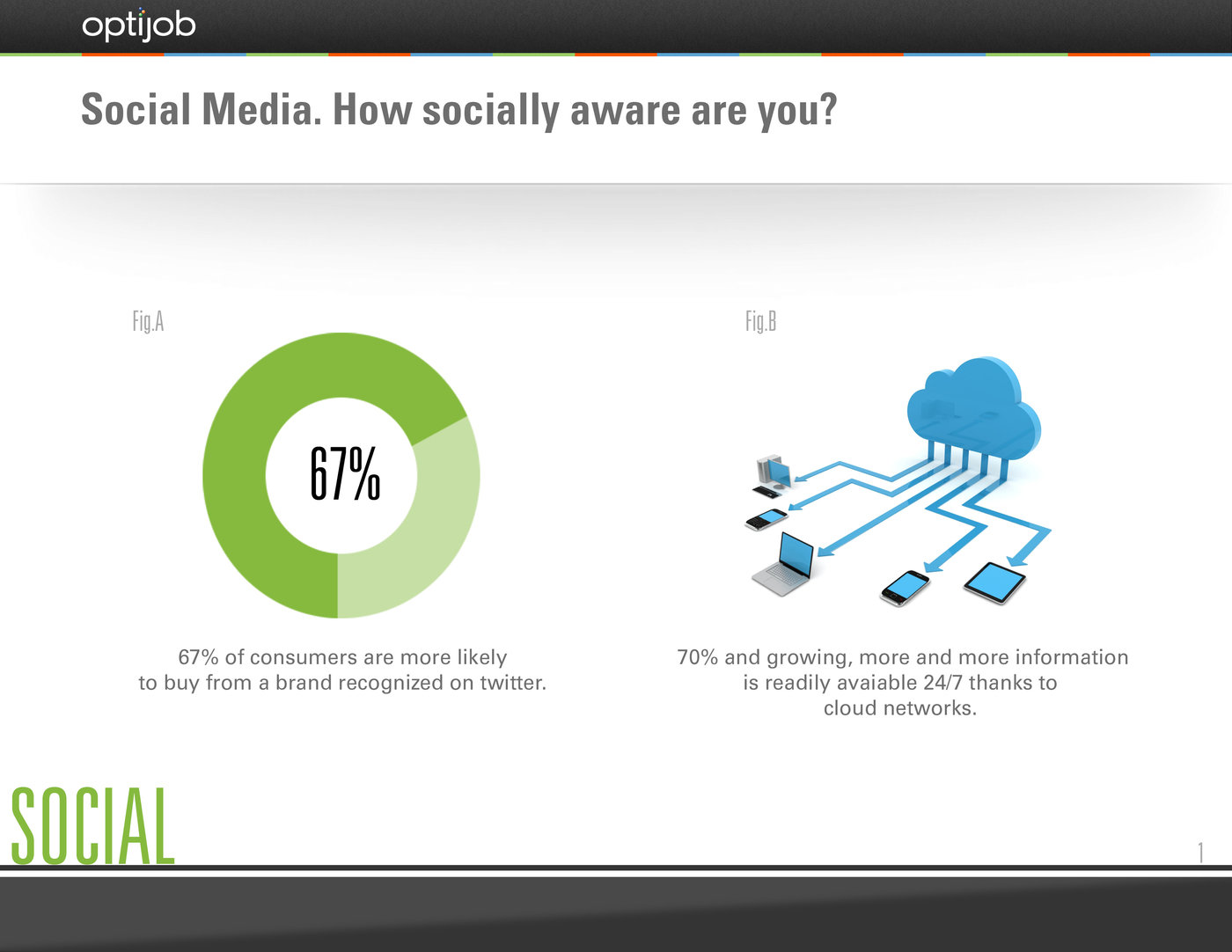 optijob

Social Media. How socially aware are you?

Fig.A

67%

67% of consumers are more likely to buy from a brand recognized on twitter.

Fig.B

70% and growing, more and more information is readily avaiable 24/7 thanks to cloud networks.

SOCIAL

1